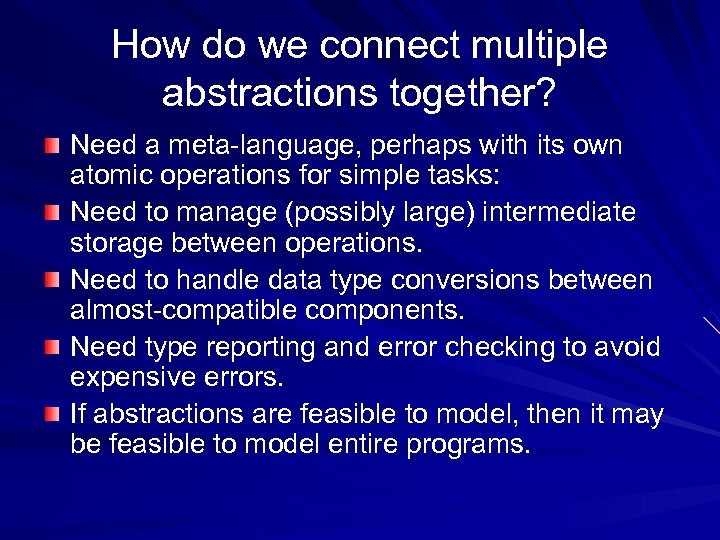 How do we connect multiple abstractions together?

Need a meta-language, perhaps with its own atomic operations for simple tasks:

Need to manage (possibly large) intermediate storage between operations.

Need to handle data type conversions between almost-compatible components.

Need type reporting and error checking to avoid expensive errors.

If abstractions are feasible to model, then it may be feasible to model entire programs.